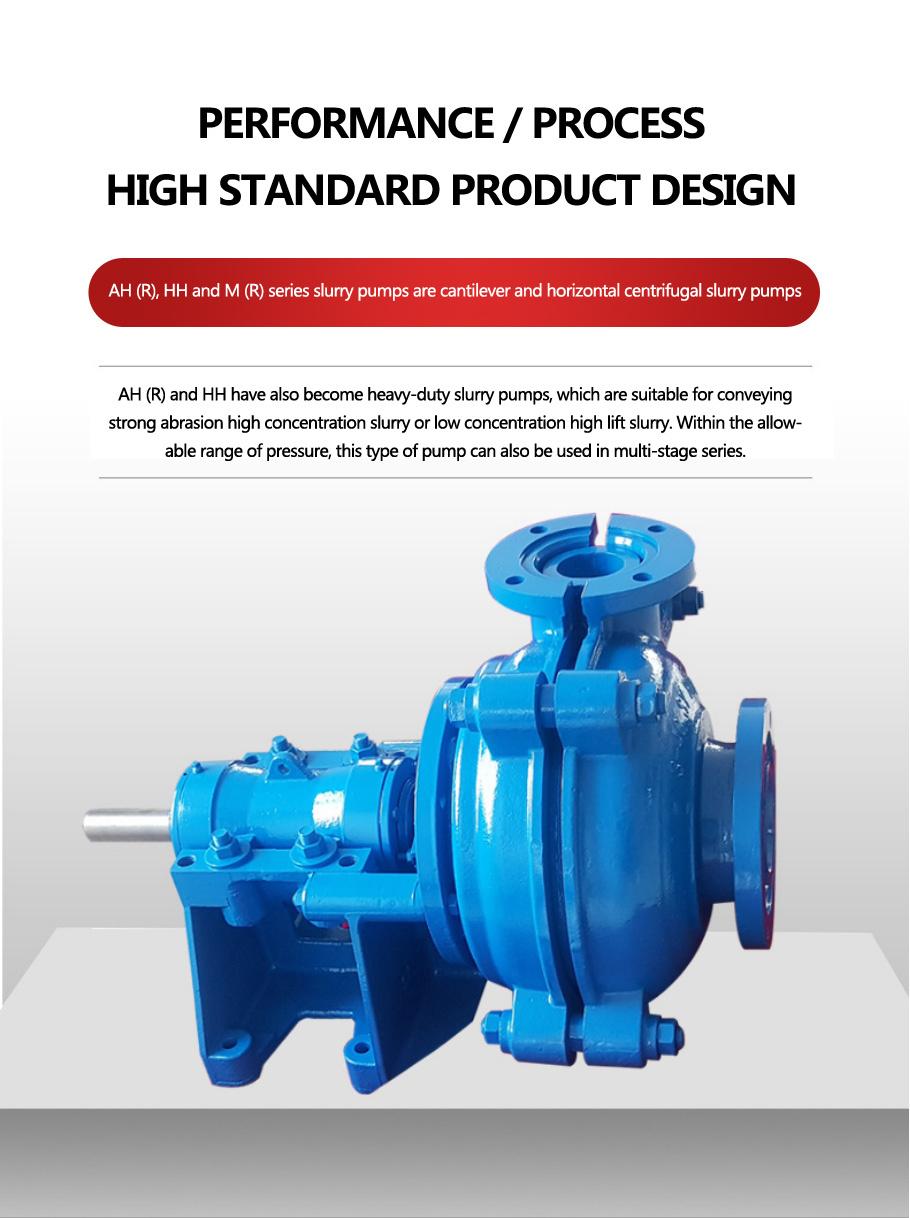 PERFORMANCE / PROCESS
HIGH STANDARD PRODUCT DESIGN

AH (R), HH and M (R) series slurry pumps are cantilever and horizontal centrifugal slurry pumps

AH (R) and HH have also become heavy-duty slurry pumps, which are suitable for conveying strong abrasion high concentration slurry or low concentration high lift slurry. Within the allowable range of pressure, this type of pump can also be used in multi-stage series.